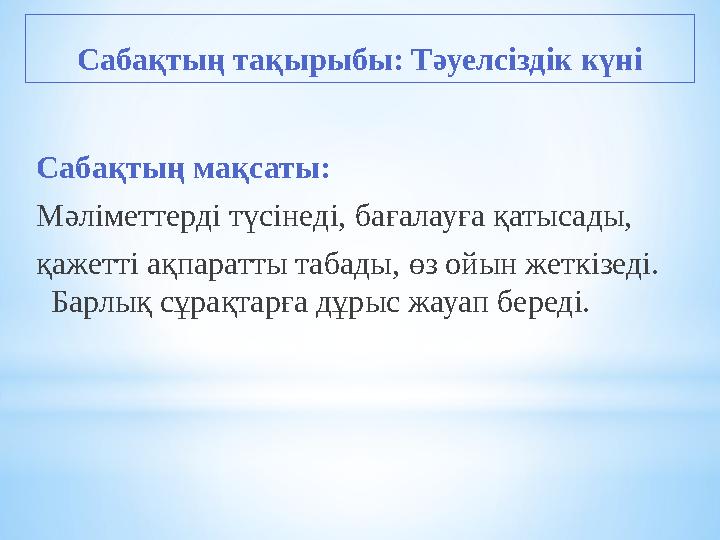 Сабақтың тақырыбы: Тәуелсіздік күні

Сабақтың мақсаты:

Мәліметтерді түсінеді, бағалауға қатысады, қажетті ақпаратты табады, өз ойын жеткізеді. Барлық сұрақтарға дұрыс жауап береді.